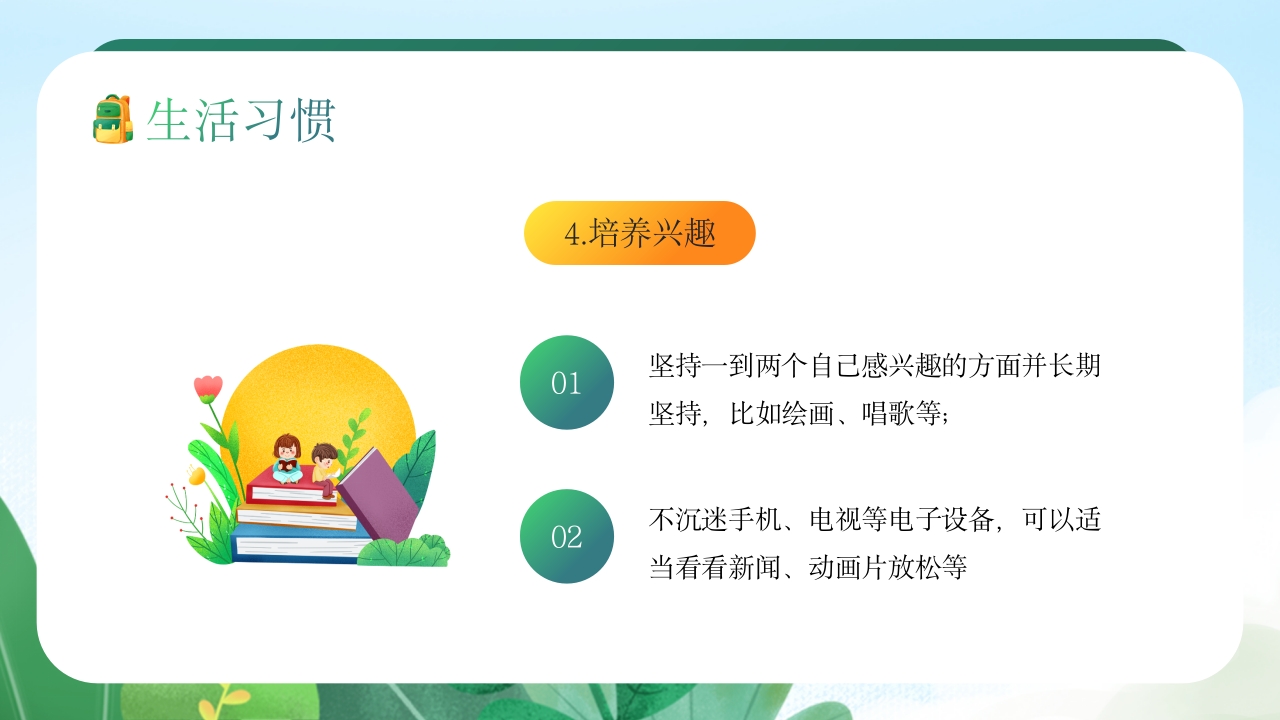 生活习惯

4.培养兴趣

01

坚持一到两个自己感兴趣的方面并长期坚持，比如绘画、唱歌等；

02

不沉迷手机、电视等电子设备，可以适当看看新闻、动画片放松等